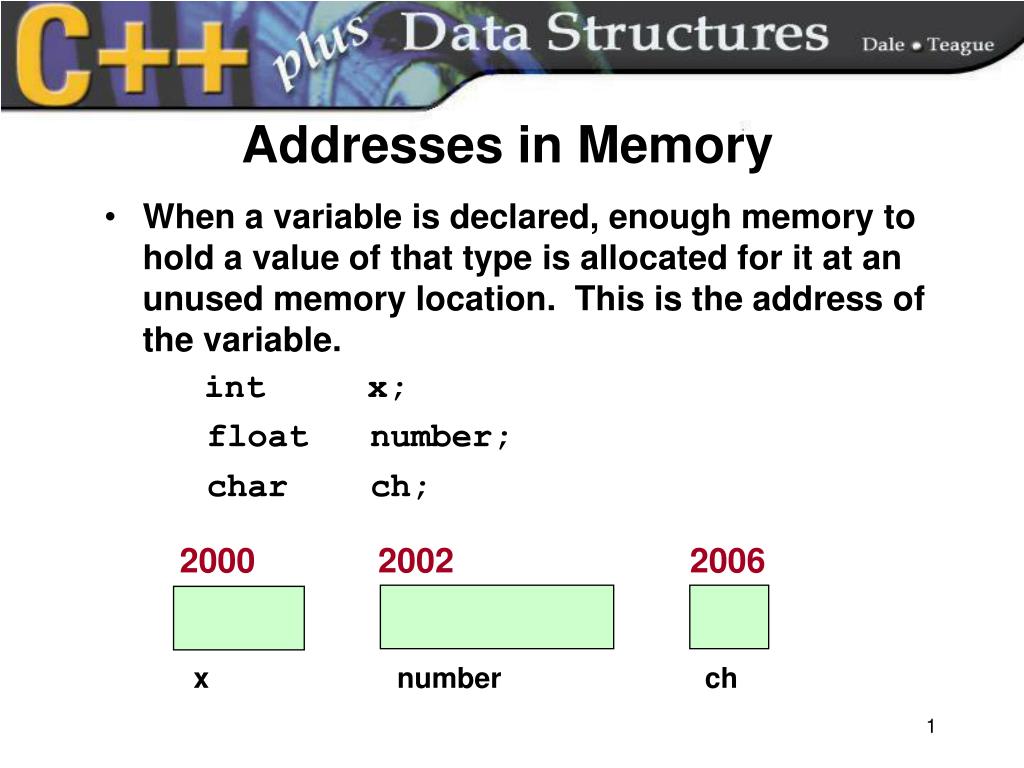 C++ plus Data Structures Dale • Teague

Addresses in Memory

• When a variable is declared, enough memory to hold a value of that type is allocated for it at an unused memory location. This is the address of the variable.

int x;
float number;
char ch;

2000 2002 2006

x number ch

1